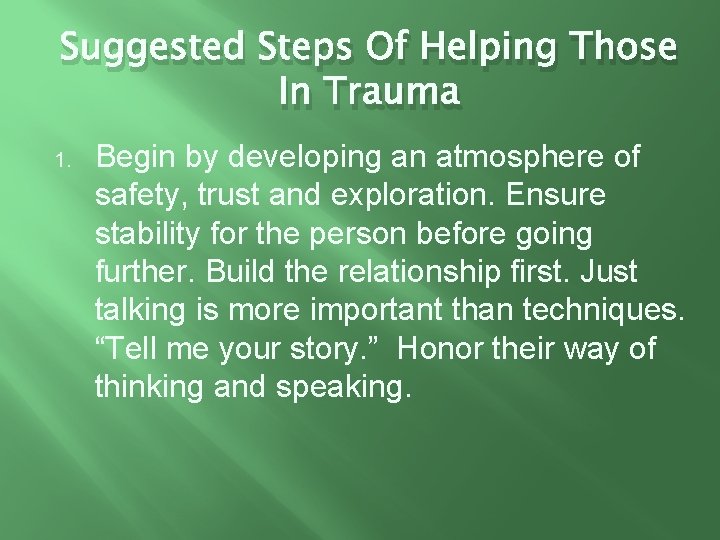 Suggested Steps Of Helping Those In Trauma

1. Begin by developing an atmosphere of safety, trust and exploration. Ensure stability for the person before going further. Build the relationship first. Just talking is more important than techniques. “Tell me your story.” Honor their way of thinking and speaking.